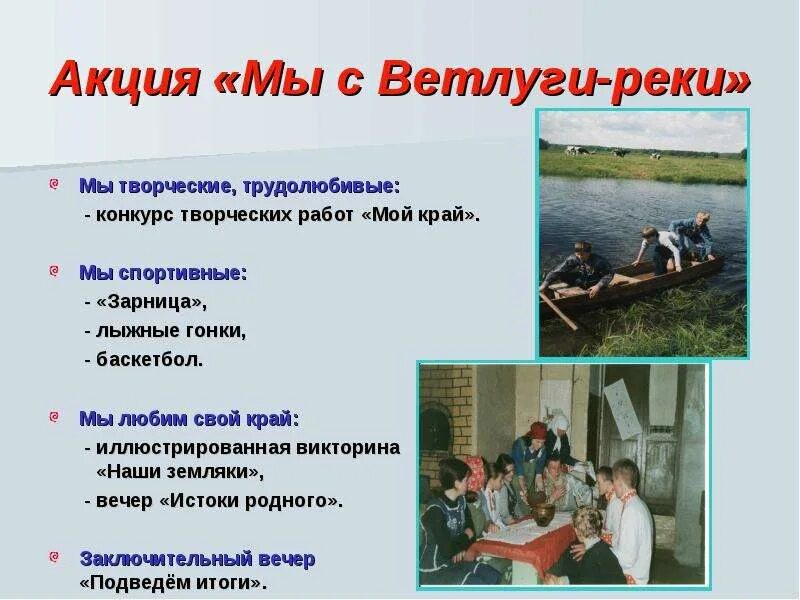 Акция «Мы с Ветлуги-реки»

Мы творческие, трудолюбивые:
- конкурс творческих работ «Мой край».

Мы спортивные:
- «Зарница»,
- лыжные гонки,
- баскетбол.

Мы любим свой край:
- иллюстрированная викторина «Наши земляки»,
- вечер «Истоки родного».

Заключительный вечер «Подведём итоги».